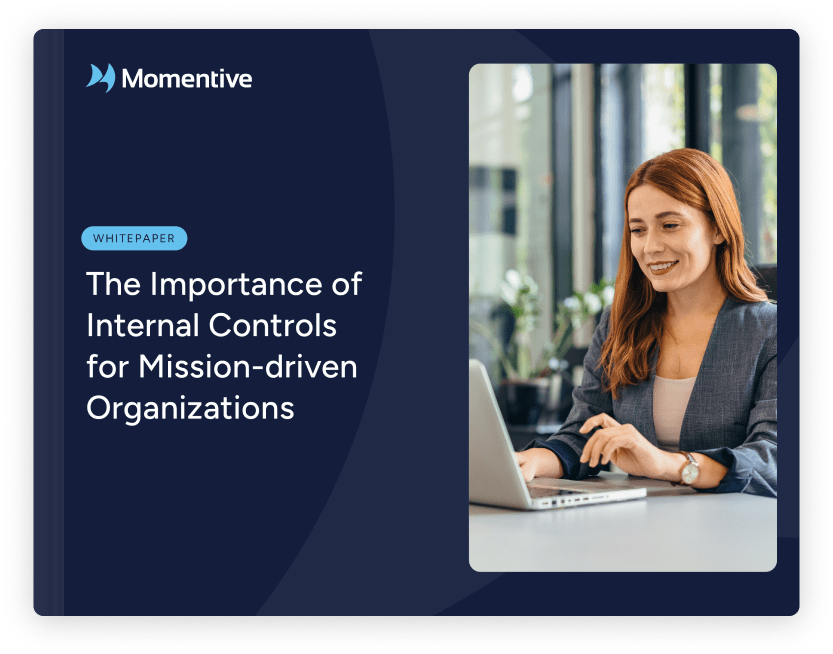 Momentive

WHITEPAPER

The Importance of Internal Controls for Mission-driven Organizations